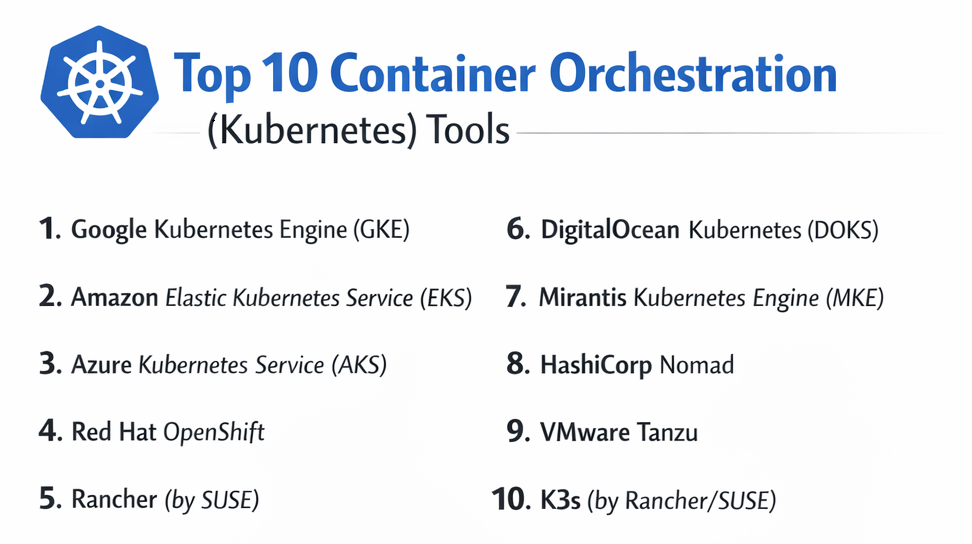 Top 10 Container Orchestration (Kubernetes) Tools

1. Google Kubernetes Engine (GKE)

2. Amazon Elastic Kubernetes Service (EKS)

3. Azure Kubernetes Service (AKS)

4. Red Hat OpenShift

5. Rancher (by SUSE)

6. DigitalOcean Kubernetes (DOKS)

7. Mirantis Kubernetes Engine (MKE)

8. HashiCorp Nomad

9. VMware Tanzu

10. K3s (by Rancher/SUSE)